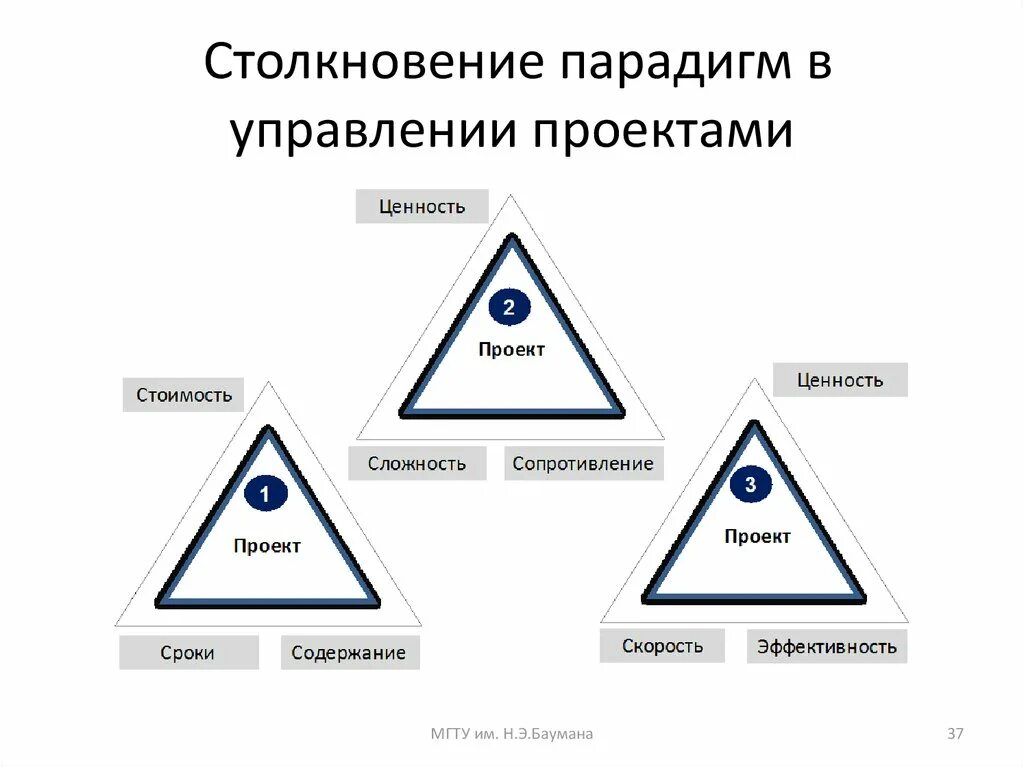 Столкновение парадигм в управлении проектами

Ценность

2

Проект

Сложность

Сопротивление

Стоимость

1

Проект

Сроки

Содержание

Ценность

3

Проект

Скорость

Эффективность

МГТУ им. Н.Э.Баумана

37